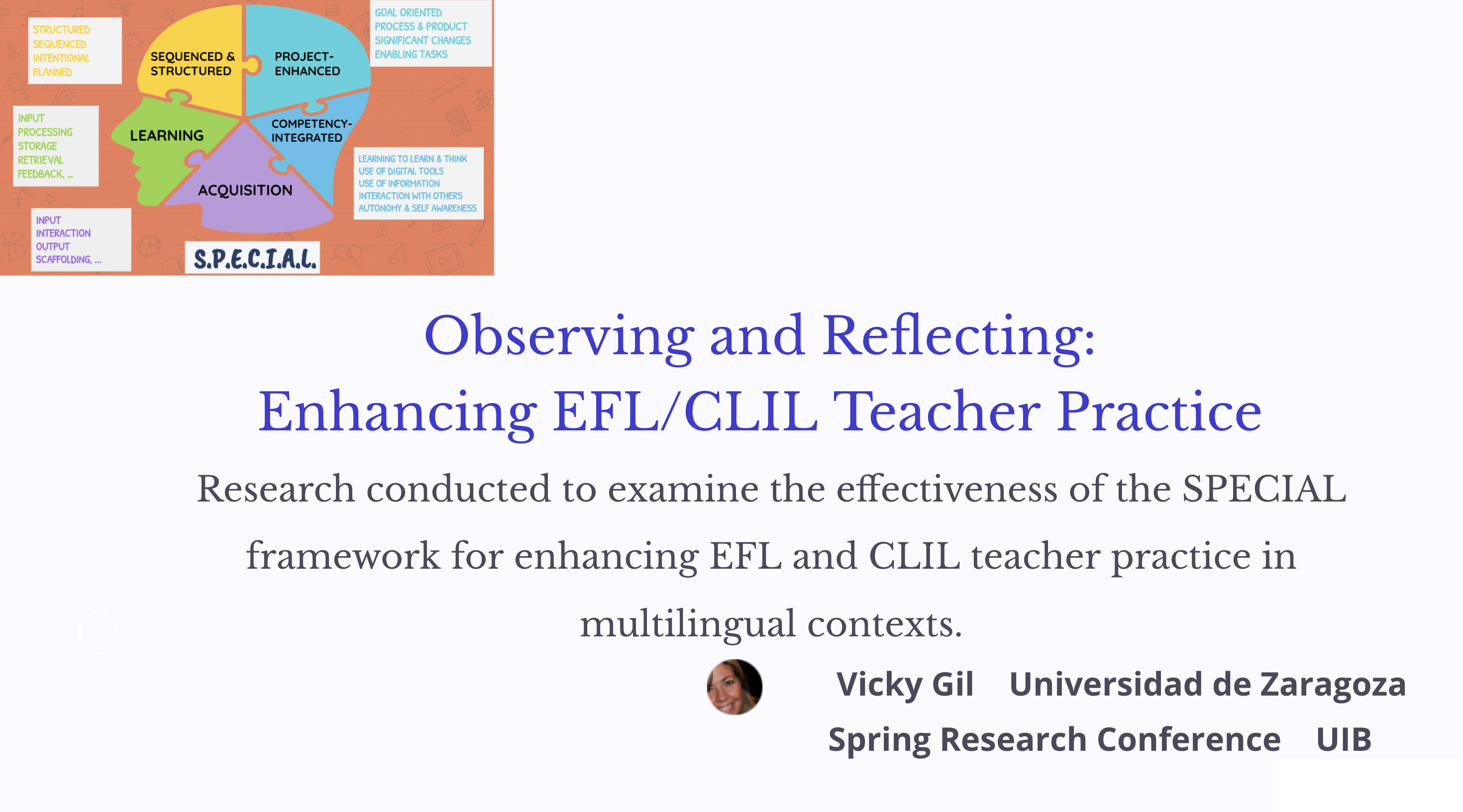 STRUCTURED
SEQUENCED
INTENTIONAL
PLANNED

SEQUENCED & STRUCTURED

PROJECT-ENHANCED

GOAL ORIENTED
PROCESS & PRODUCT
SIGNIFICANT CHANGES
ENABLING TASKS

INPUT
PROCESSING
STORAGE
RETRIEVAL
FEEDBACK, ...

LEARNING

COMPETENCY-INTEGRATED

LEARNING TO LEARN & THINK
USE OF DIGITAL TOOLS
USE OF INFORMATION
INTERACTION WITH OTHERS
AUTONOMY & SELF AWARENESS

ACQUISITION

INPUT
INTERACTION
OUTPUT
SCAFFOLDING, ...

S.P.E.C.I.A.L.

Observing and Reflecting:
Enhancing EFL/CLIL Teacher Practice

Research conducted to examine the effectiveness of the SPECIAL framework for enhancing EFL and CLIL teacher practice in multilingual contexts.

Vicky Gil Universidad de Zaragoza
Spring Research Conference UIB